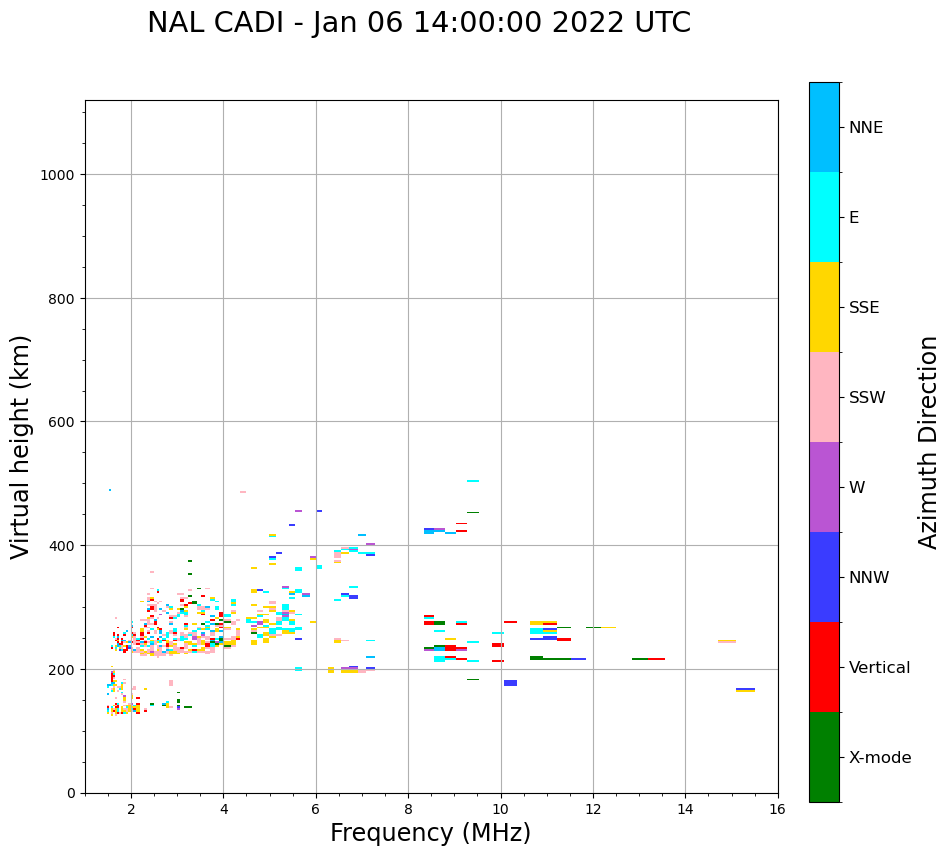 NAL CADI - Jan 06 14:00:00 2022 UTC

Virtual height (km)

1000
800
600
400
200
0

2 4 6 8 10 12 14 16

Frequency (MHz)

NNE
E
SSE
SSW
W
NNW
Vertical
X-mode

Azimuth Direction